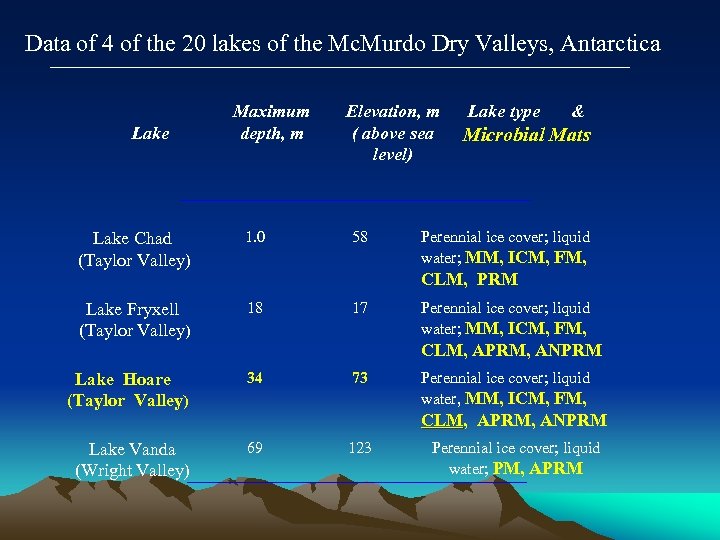 Data of 4 of the 20 lakes of the McMurdo Dry Valleys, Antarctica

| Lake | Maximum depth, m | Elevation, m ( above sea level) | Lake type & Microbial Mats |
|---|---|---|---|
| Lake Chad (Taylor Valley) | 1.0 | 58 | Perennial ice cover; liquid water; MM, ICM, FM, CLM, PRM |
| Lake Fryxell (Taylor Valley) | 18 | 17 | Perennial ice cover; liquid water; MM, ICM, FM, CLM, APRM, ANPRM |
| Lake Hoare (Taylor Valley) | 34 | 73 | Perennial ice cover; liquid water, MM, ICM, FM, CLM, APRM, ANPRM |
| Lake Vanda (Wright Valley) | 69 | 123 | Perennial ice cover; liquid water; PM, APRM |